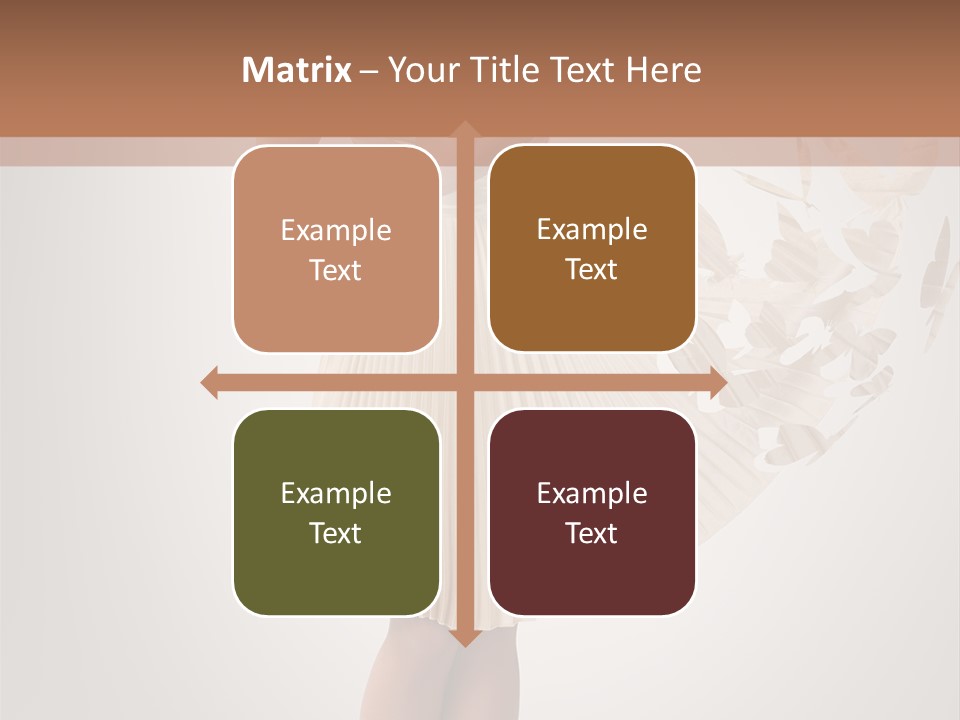 Matrix – Your Title Text Here

Example Text

Example Text

Example Text

Example Text